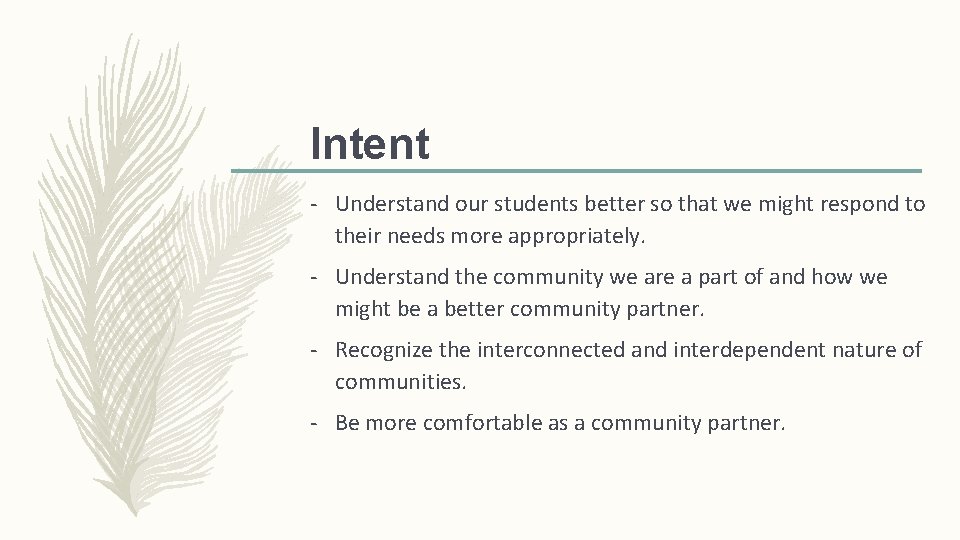 Intent

- Understand our students better so that we might respond to their needs more appropriately.

- Understand the community we are a part of and how we might be a better community partner.

- Recognize the interconnected and interdependent nature of communities.

- Be more comfortable as a community partner.